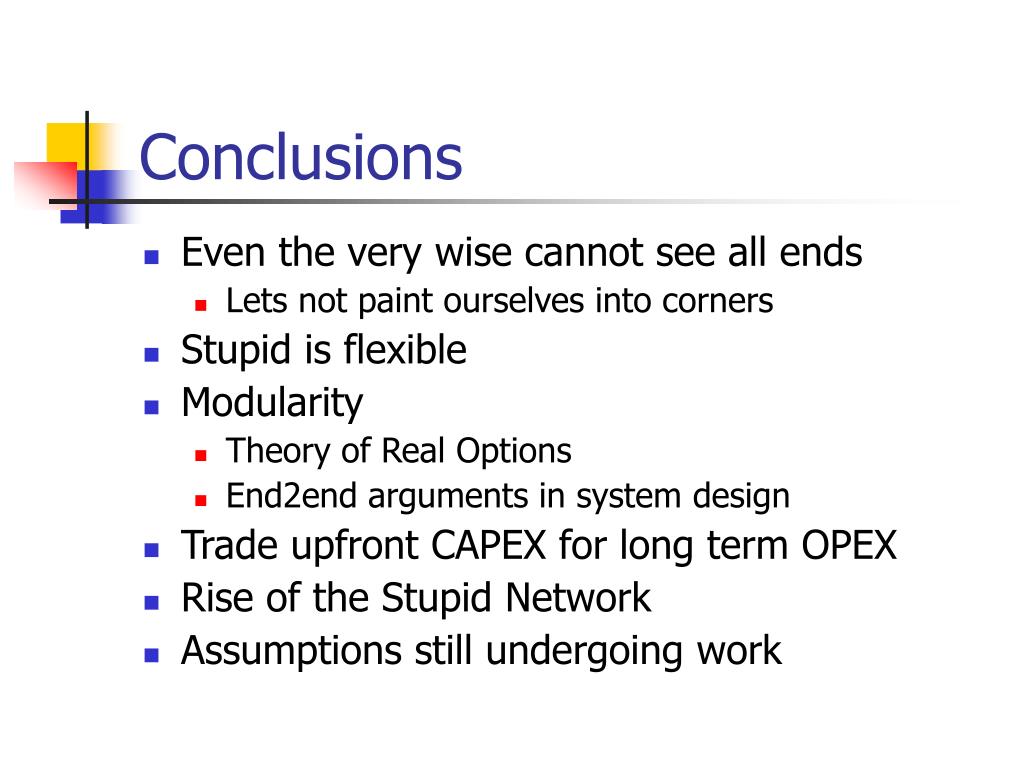 Conclusions

- Even the very wise cannot see all ends
  - Lets not paint ourselves into corners
- Stupid is flexible
- Modularity
  - Theory of Real Options
  - End2end arguments in system design
- Trade upfront CAPEX for long term OPEX
- Rise of the Stupid Network
- Assumptions still undergoing work